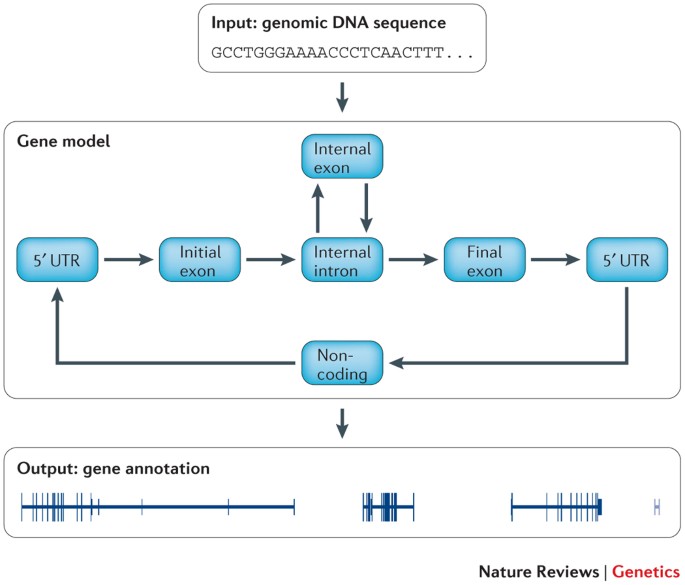 Input: genomic DNA sequence
GCCTGGGAAAACCCTCAACTTT...

Gene model

Internal exon

5′ UTR

Initial exon

Internal intron

Final exon

5′ UTR

Non-coding

Output: gene annotation

Nature Reviews | Genetics